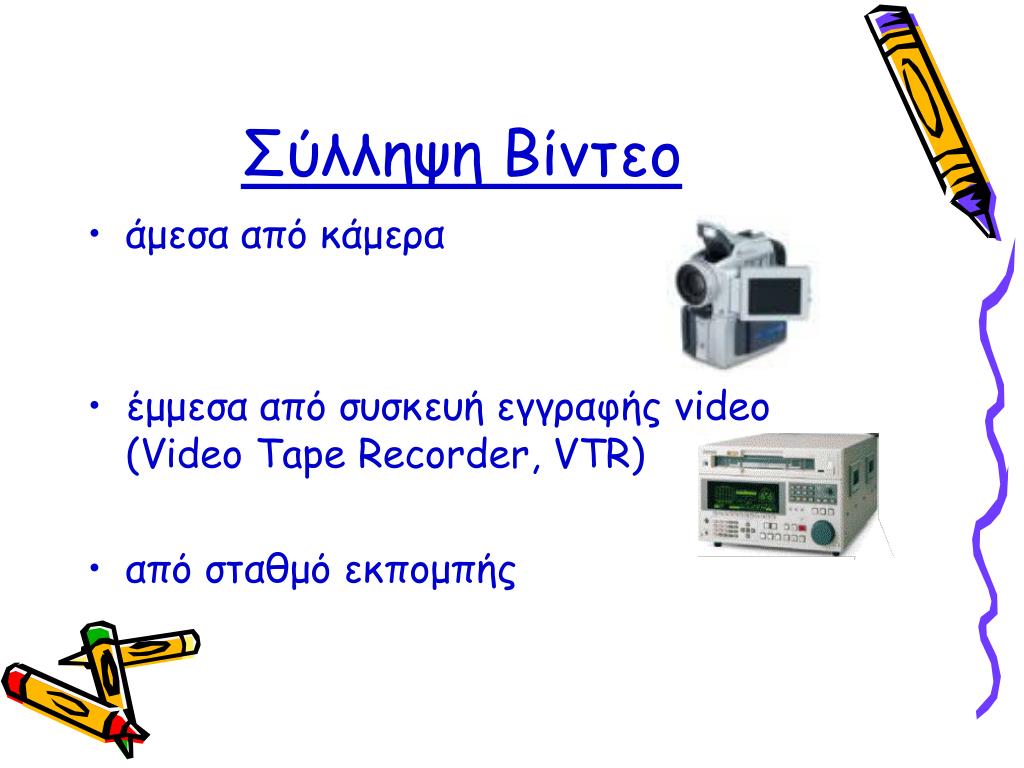 Σύλληψη Βίντεο

• άμεσα από κάμερα

• έμμεσα από συσκευή εγγραφής video (Video Tape Recorder, VTR)

• από σταθμό εκπομπής